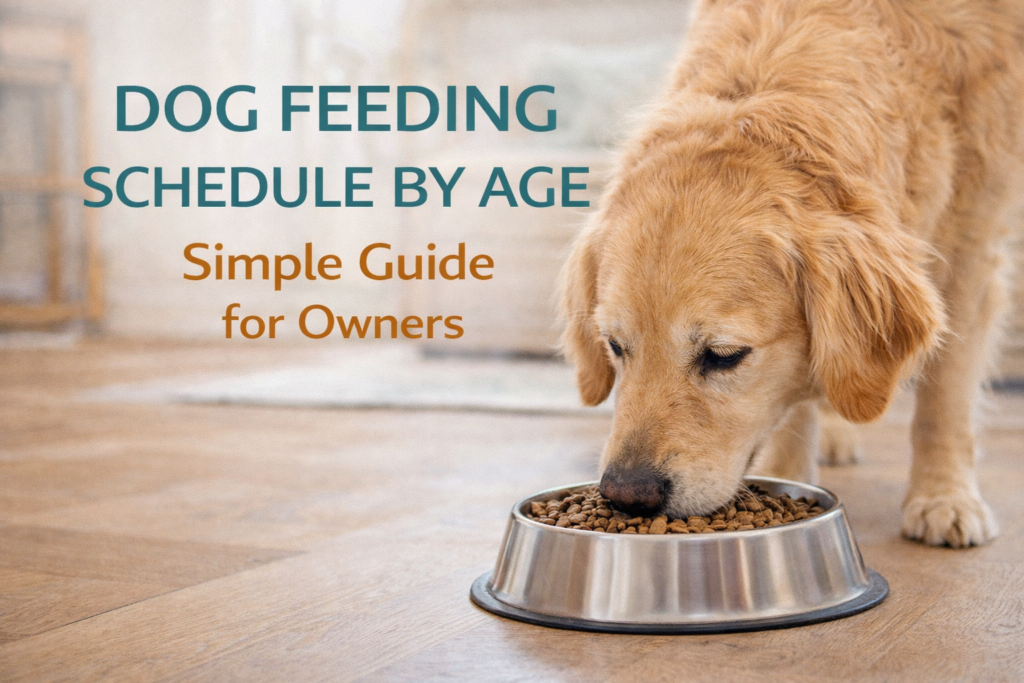 DOG FEEDING SCHEDULE BY AGE

Simple Guide for Owners